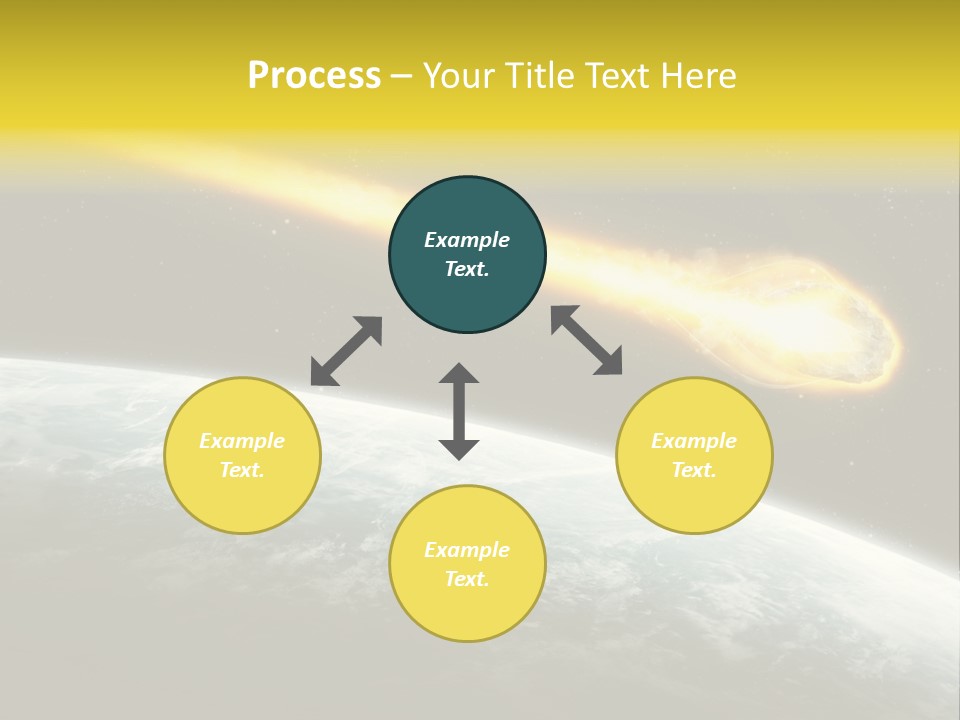 Process – Your Title Text Here

Example Text.

Example Text.

Example Text.

Example Text.